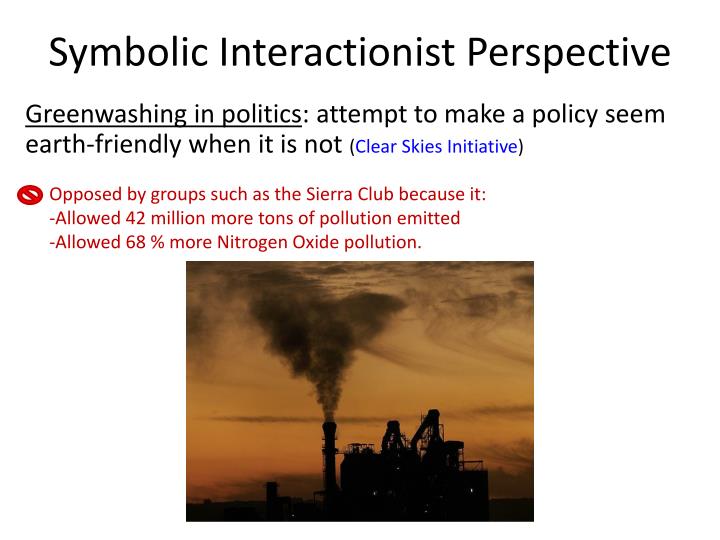 Symbolic Interactionist Perspective

Greenwashing in politics: attempt to make a policy seem earth-friendly when it is not (Clear Skies Initiative)

Opposed by groups such as the Sierra Club because it:
-Allowed 42 million more tons of pollution emitted
-Allowed 68 % more Nitrogen Oxide pollution.